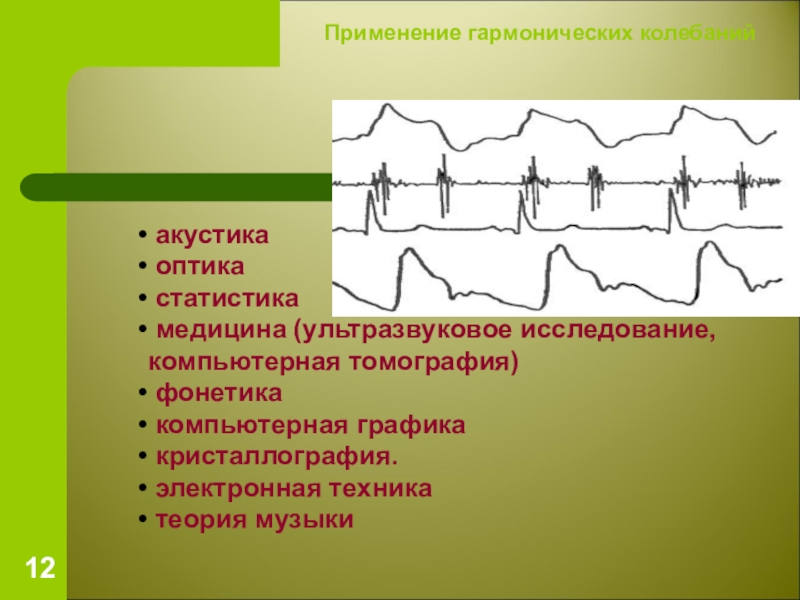 Применение гармонических колебаний

• акустика
• оптика
• статистика
• медицина (ультразвуковое исследование, компьютерная томография)
• фонетика
• компьютерная графика
• кристаллография.
• электронная техника
• теория музыки

12